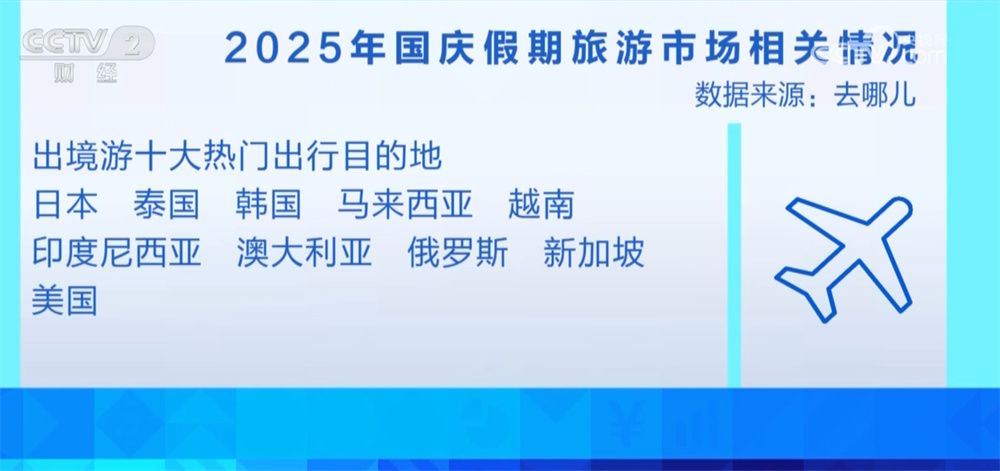 CCTV 2 财经

2025年国庆假期旅游市场相关情况
数据来源：去哪儿

出境游十大热门出行目的地
日本 泰国 韩国 马来西亚 越南
印度尼西亚 澳大利亚 俄罗斯 新加坡
美国